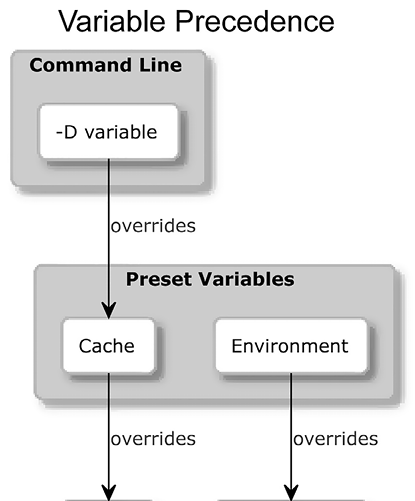 Variable Precedence

Command Line

-D variable

overrides

Preset Variables

Cache

Environment

overrides

overrides